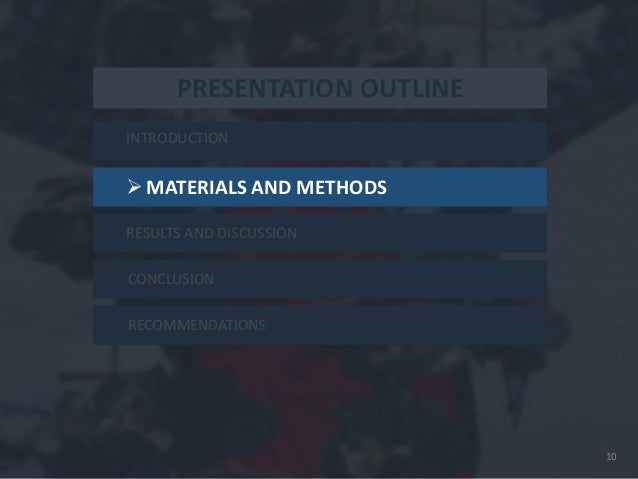 PRESENTATION OUTLINE

INTRODUCTION

➢ MATERIALS AND METHODS

RESULTS AND DISCUSSION

CONCLUSION

RECOMMENDATIONS

10